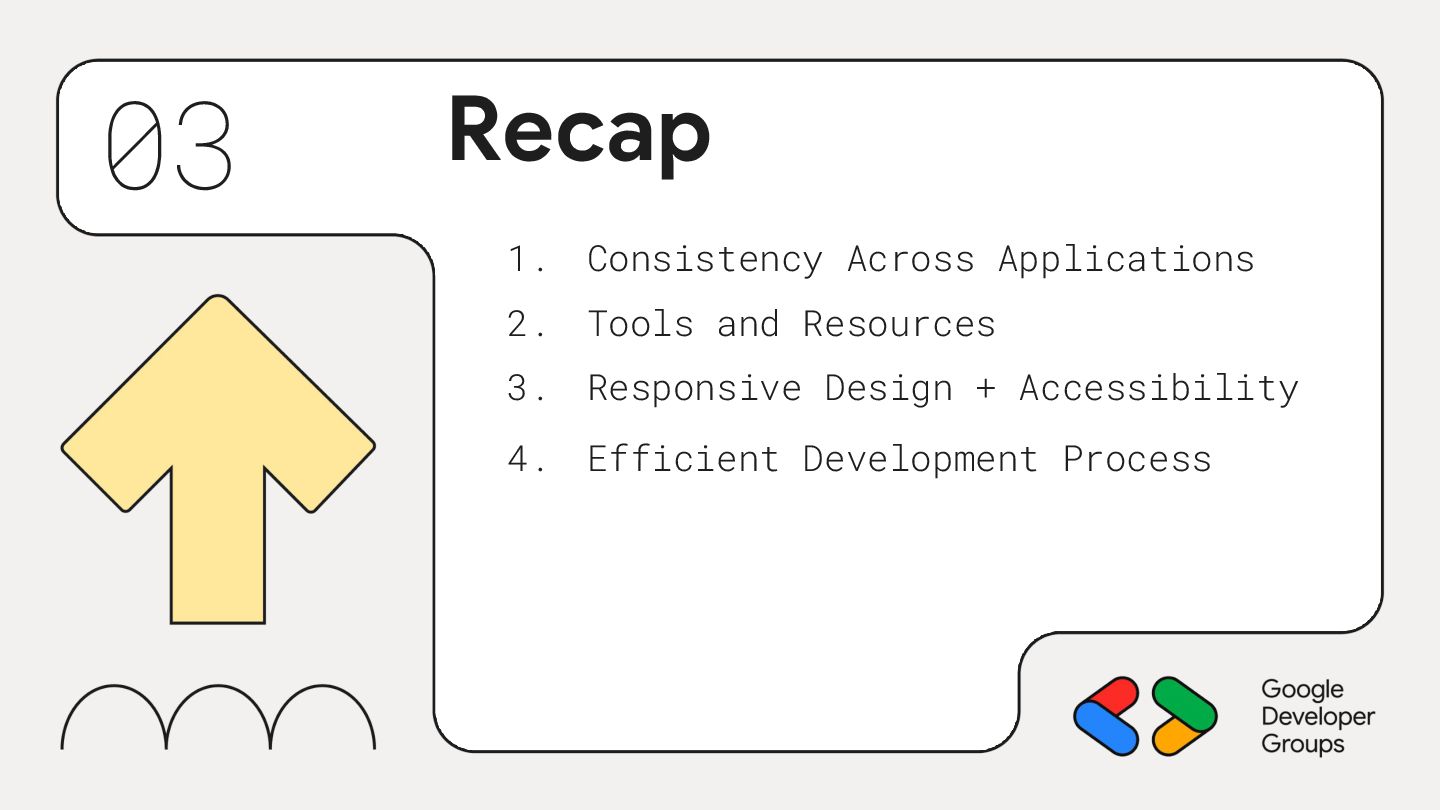 03

Recap

1. Consistency Across Applications
2. Tools and Resources
3. Responsive Design + Accessibility
4. Efficient Development Process

Google Developer Groups